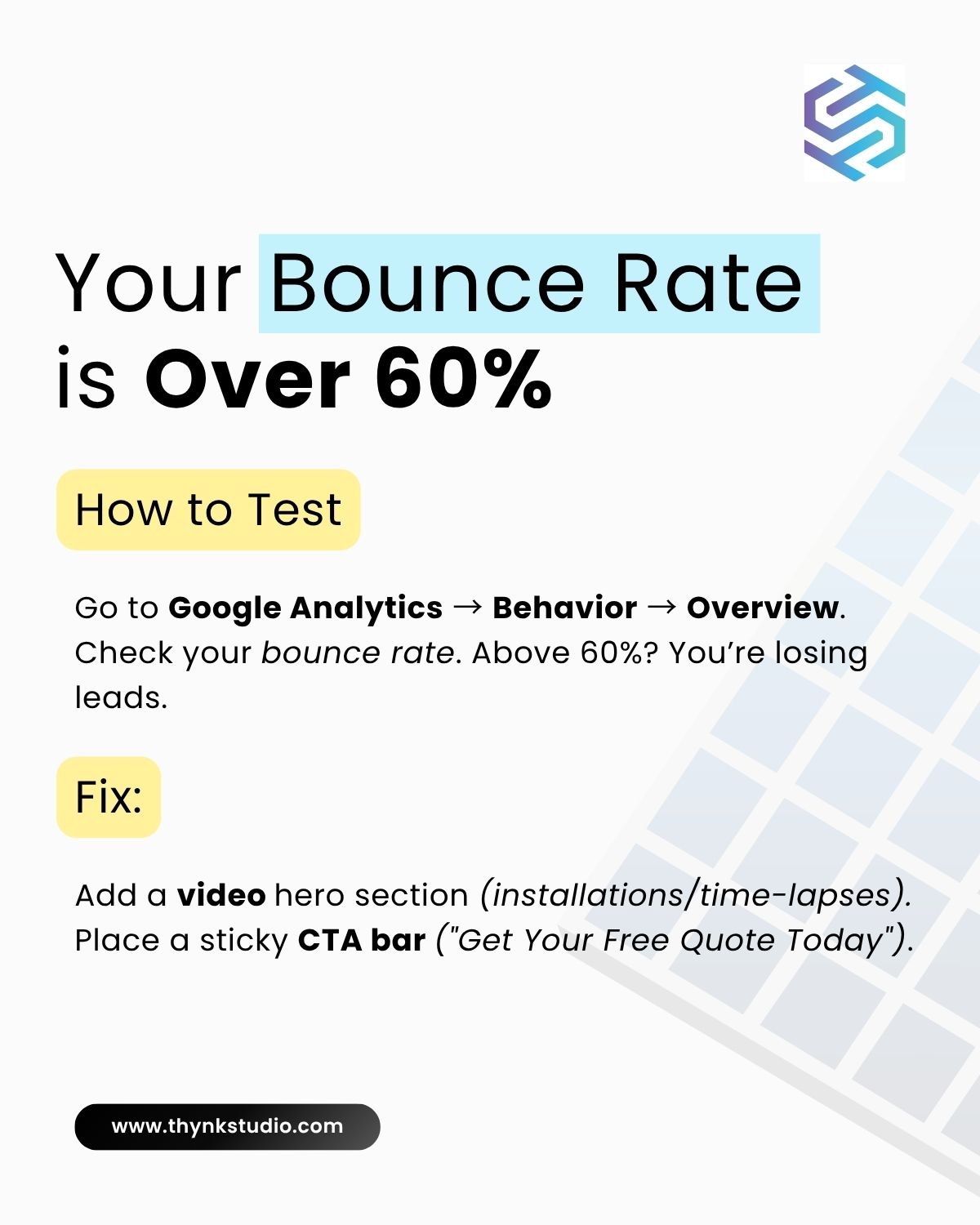 Your Bounce Rate is Over 60%

How to Test

Go to Google Analytics → Behavior → Overview. Check your bounce rate. Above 60%? You're losing leads.

Fix:

Add a video hero section (installations/time-lapses). Place a sticky CTA bar ("Get Your Free Quote Today").

www.thynkstudio.com